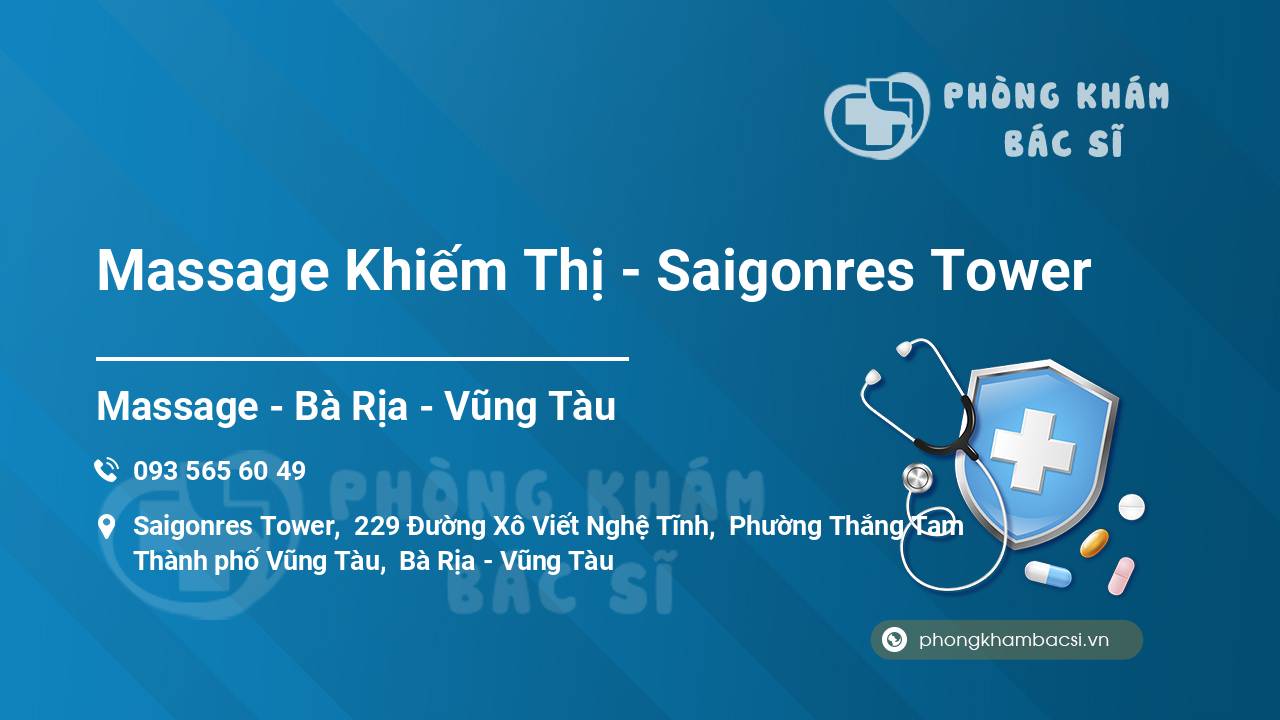 PHÒNG KHÁM BÁC SĨ

Massage Khiếm Thị - Saigonres Tower

Massage - Bà Rịa - Vũng Tàu

093 565 60 49

Saigonres Tower, 229 Đường Xô Viết Nghệ Tĩnh, Phường Thắng Tam Thành phố Vũng Tàu, Bà Rịa - Vũng Tàu

PHÒNG KHÁM BÁC SĨ

phongkhambacsi.vn